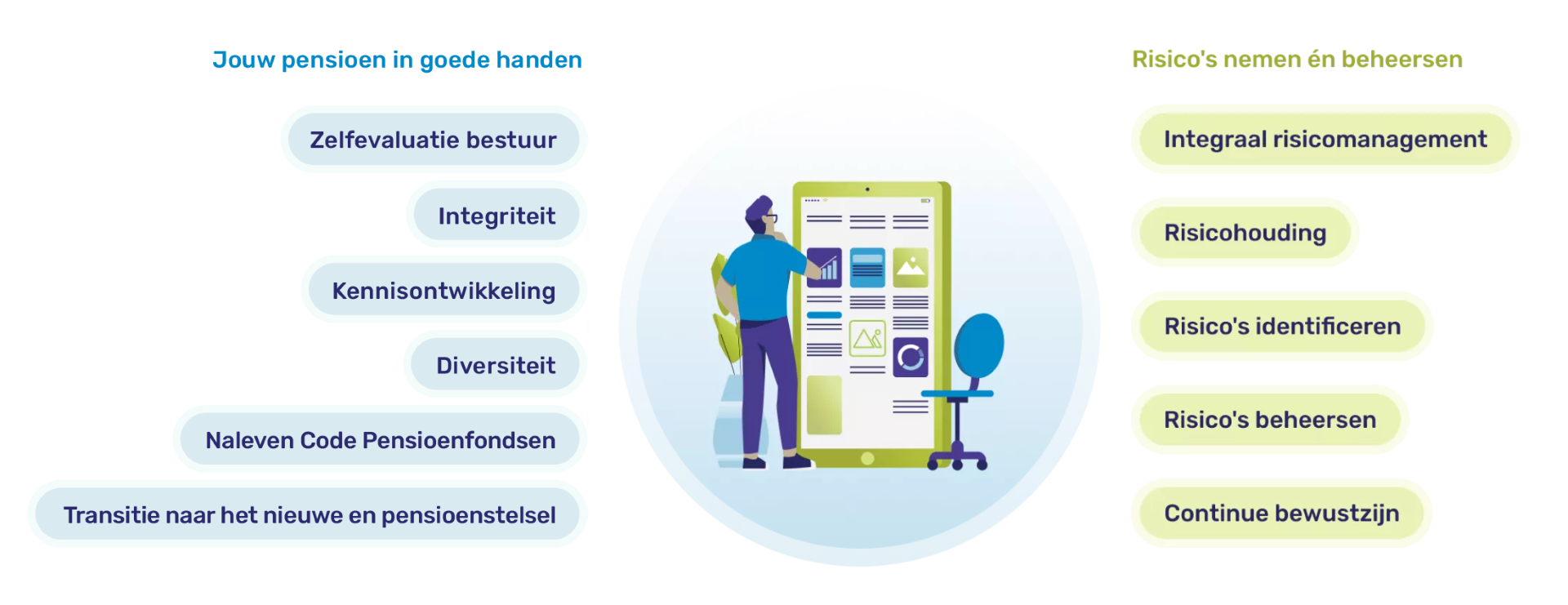 Jouw pensioen in goede handen

Zelfevaluatie bestuur

Integriteit

Kennisontwikkeling

Diversiteit

Naleven Code Pensioenfondsen

Transitie naar het nieuwe en pensioenstelsel

Risico's nemen én beheersen

Integraal risicomanagement

Risicohouding

Risico's identificeren

Risico's beheersen

Continue bewustzijn